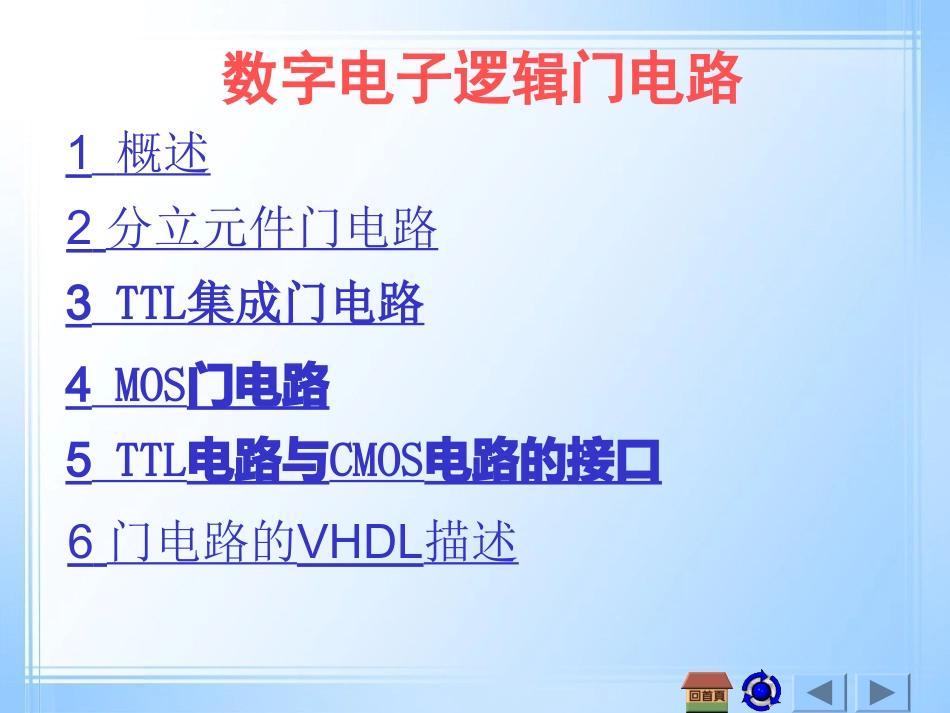 数字电子逻辑门电路

1 概述

2 分立元件门电路

3 TTL集成门电路

4 MOS门电路

5 TTL电路与CMOS电路的接口

6 门电路的VHDL描述

回首頁